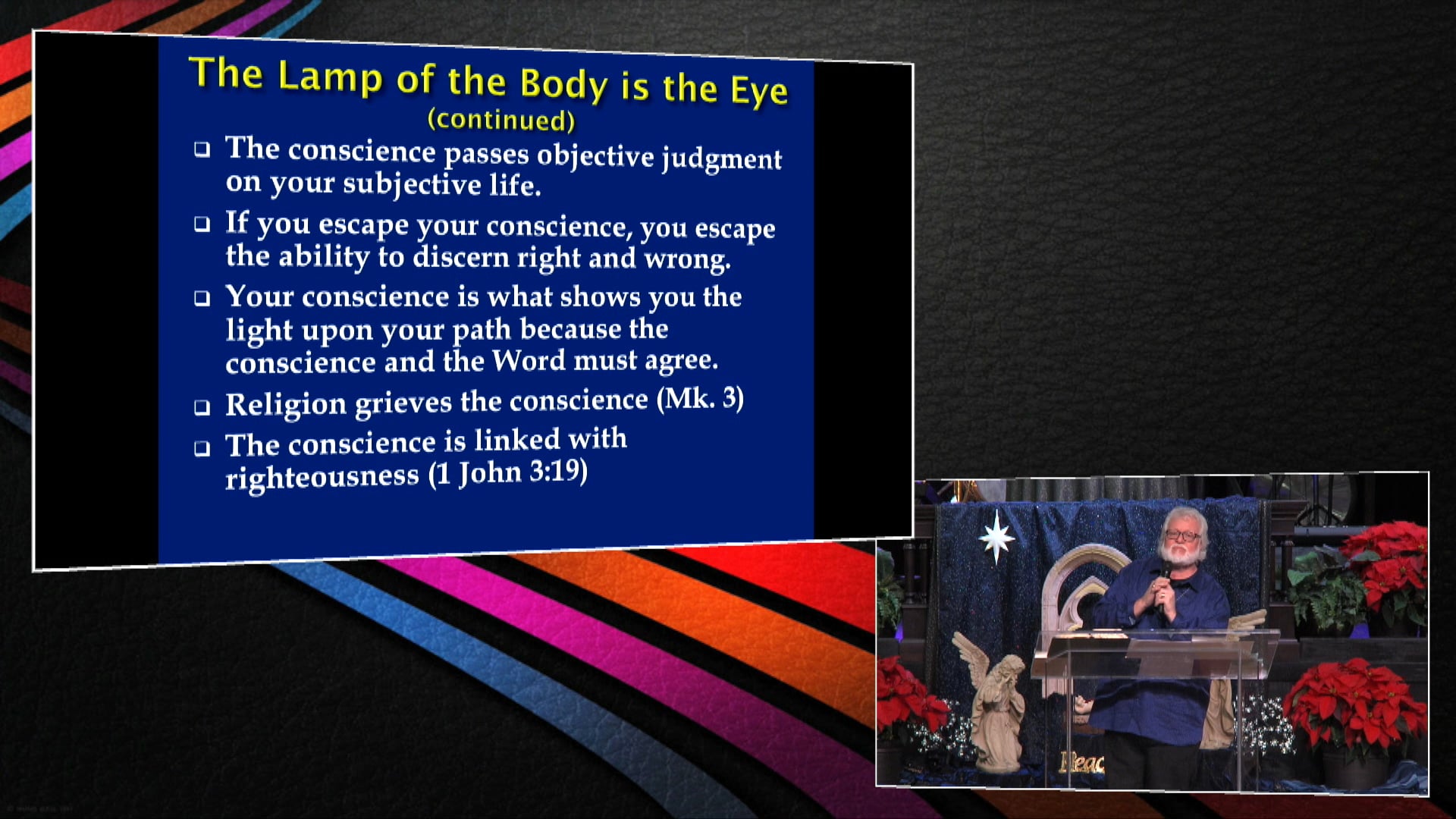 The Lamp of the Body is the Eye
(continued)

❑ The conscience passes objective judgment on your subjective life.

❑ If you escape your conscience, you escape the ability to discern right and wrong.

❑ Your conscience is what shows you the light upon your path because the conscience and the Word must agree.

❑ Religion grieves the conscience (Mk. 3)

❑ The conscience is linked with righteousness (1 John 3:19)

Peac